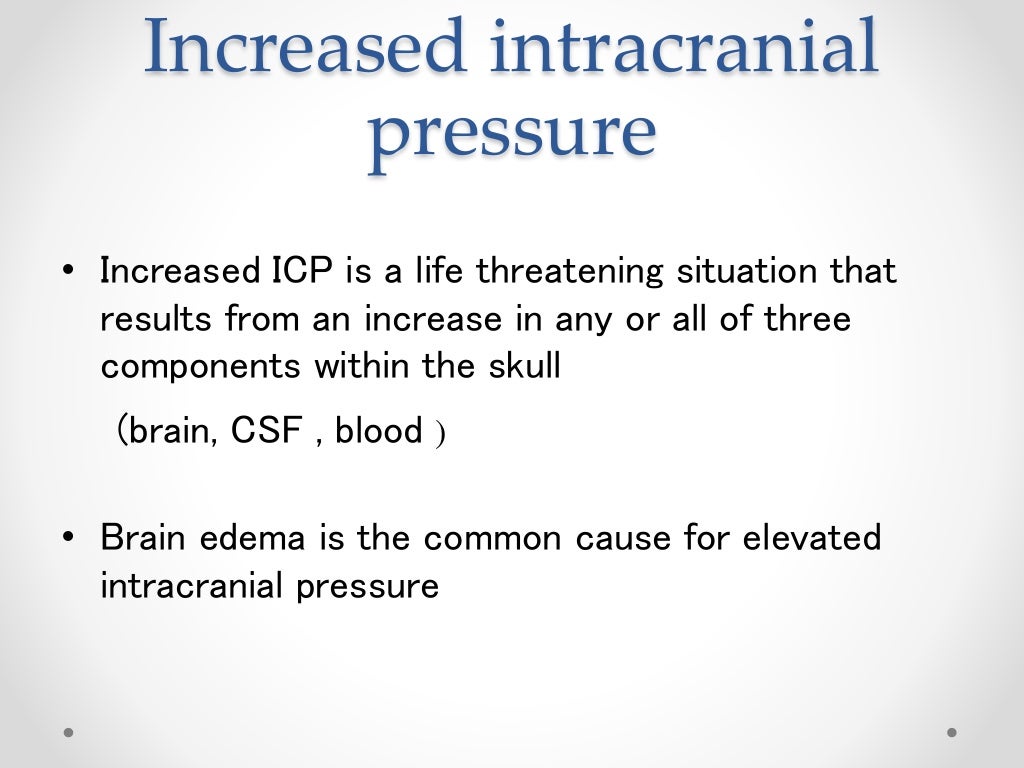 Increased intracranial pressure

• Increased ICP is a life threatening situation that results from an increase in any or all of three components within the skull

(brain, CSF , blood )

• Brain edema is the common cause for elevated intracranial pressure